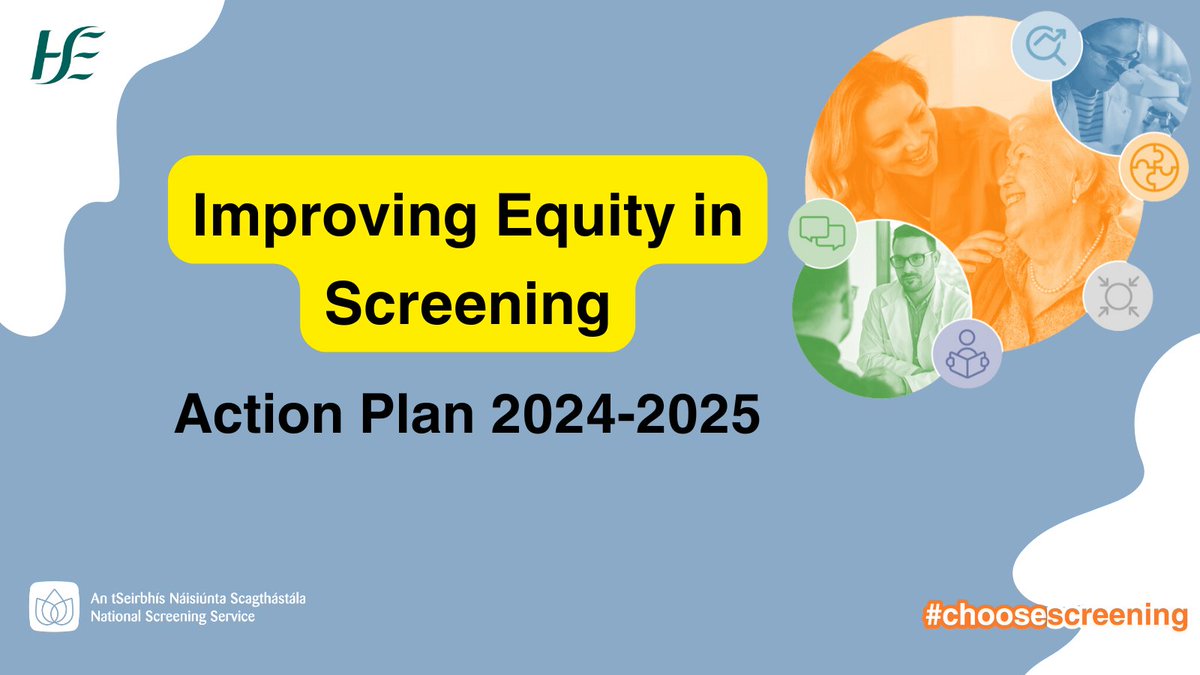 HSE

Improving Equity in Screening

Action Plan 2024-2025

An tSeirbhís Náisiúnta Scagthástála
National Screening Service

#choosescreening